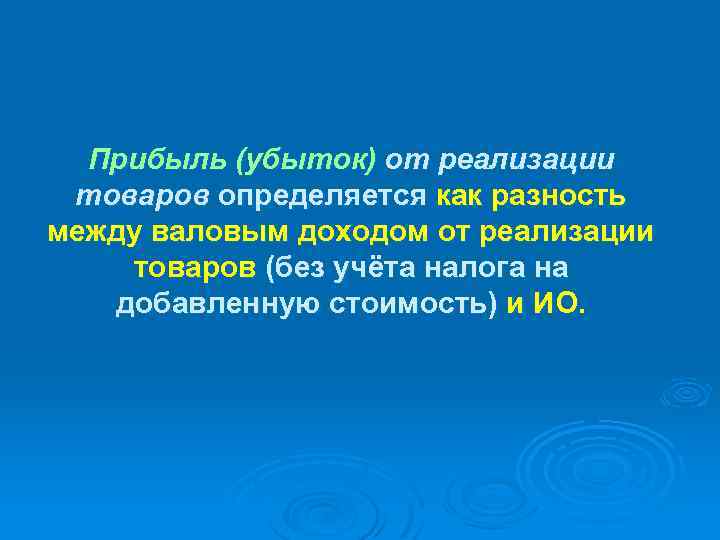 Прибыль (убыток) от реализации товаров определяется как разность между валовым доходом от реализации товаров (без учёта налога на добавленную стоимость) и ИО.